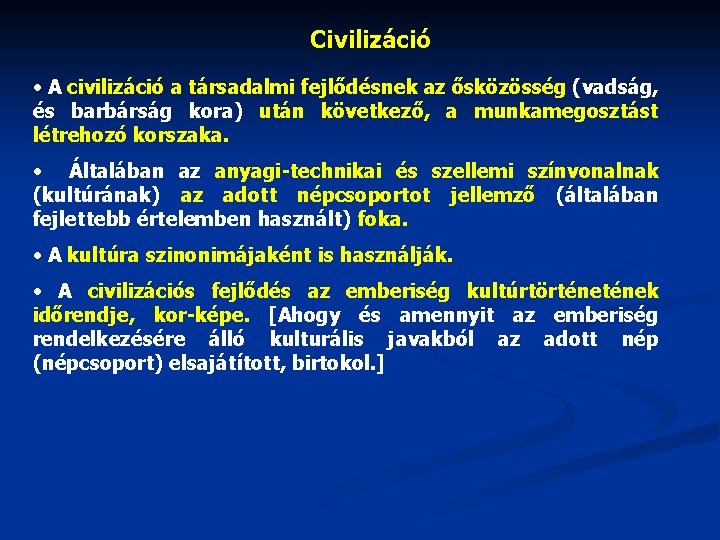 Civilizáció

• A civilizáció a társadalmi fejlődésnek az ősközösség (vadság, és barbárság kora) után következő, a munkamegosztást létrehozó korszaka.

• Általában az anyagi-technikai és szellemi színvonalnak (kultúrának) az adott népcsoportot jellemző (általában fejlettebb értelemben használt) foka.

• A kultúra szinonimájaként is használják.

• A civilizációs fejlődés az emberiség kultúrtörténetének időrendje, kor-képe. [Ahogy és amennyit az emberiség rendelkezésére álló kulturális javakból az adott nép (népcsoport) elsajátított, birtokol.]